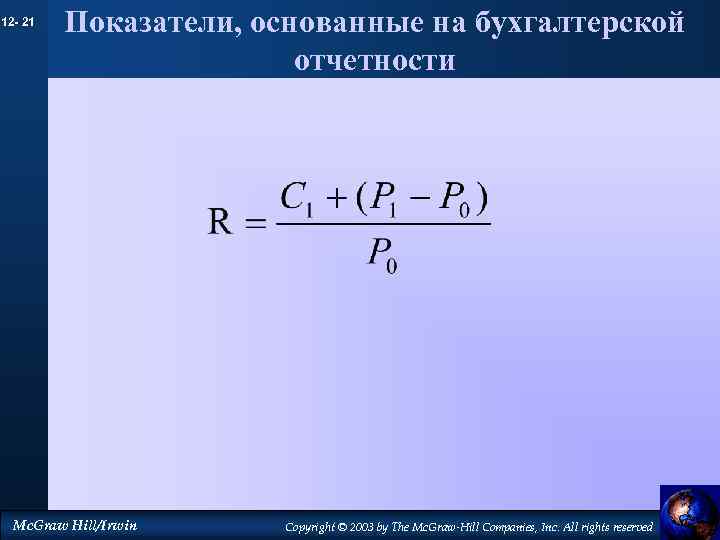 12- 21

Показатели, основанные на бухгалтерской отчетности

$R = \frac{C_1 + (P_1 - P_0)}{P_0}$

McGraw Hill/Irwin

Copyright © 2003 by The McGraw-Hill Companies, Inc. All rights reserved